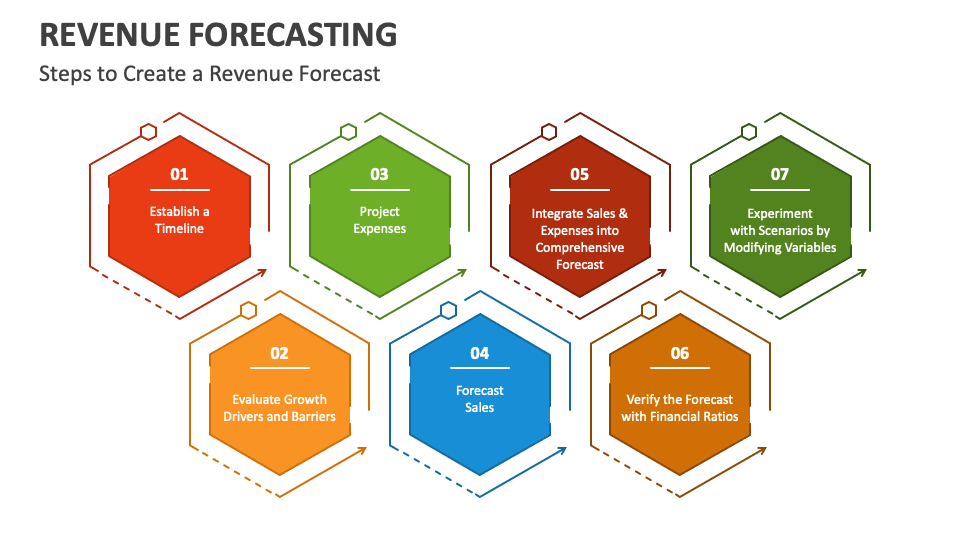 REVENUE FORECASTING

Steps to Create a Revenue Forecast

01

Establish a Timeline

02

Evaluate Growth Drivers and Barriers

03

Project Expenses

04

Forecast Sales

05

Integrate Sales & Expenses into Comprehensive Forecast

06

Verify the Forecast with Financial Ratios

07

Experiment with Scenarios by Modifying Variables